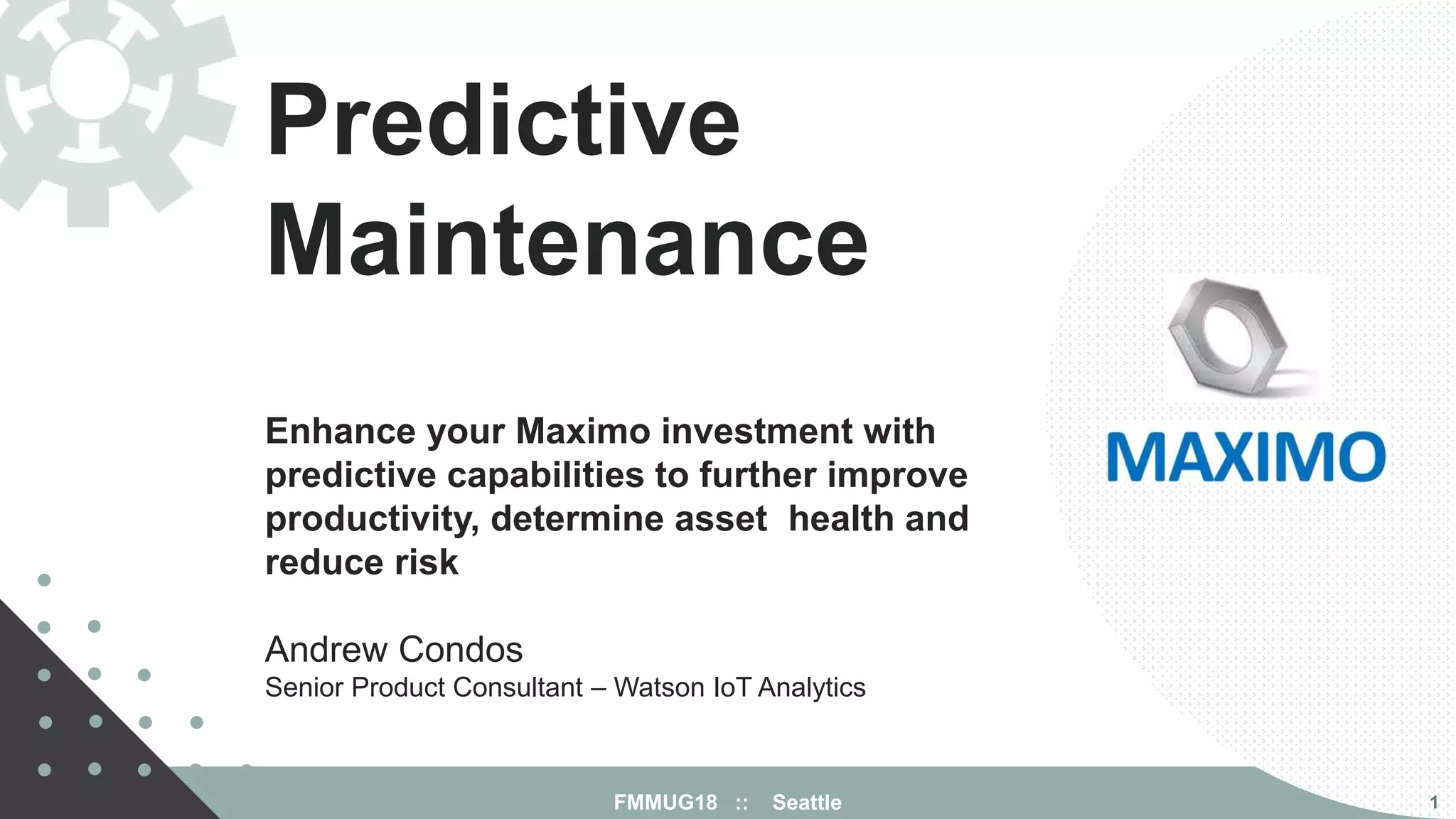 Predictive Maintenance

Enhance your Maximo investment with predictive capabilities to further improve productivity, determine asset health and reduce risk

Andrew Condos
Senior Product Consultant – Watson IoT Analytics

MAXIMO

FMMUG18 :: Seattle

1